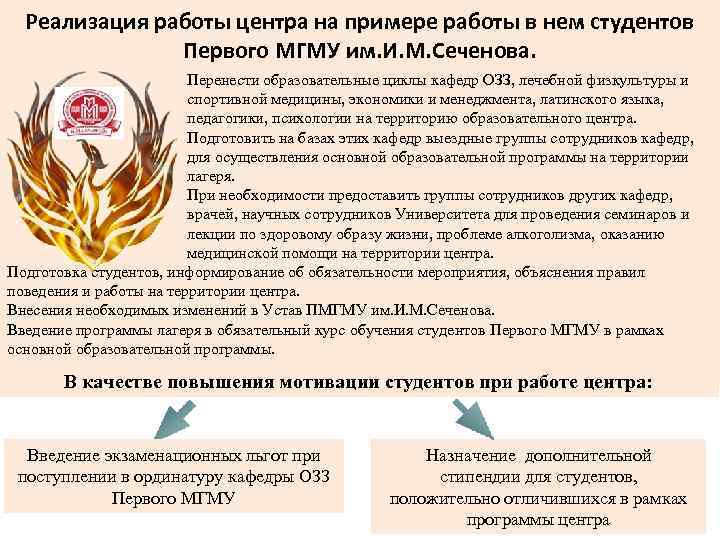 Реализация работы центра на примере работы в нем студентов Первого МГМУ им.И.М.Сеченова.

Перенести образовательные циклы кафедр ОЗЗ, лечебной физкультуры и спортивной медицины, экономики и менеджмента, латинского языка, педагогики, психологии на территорию образовательного центра.

Подготовить на базах этих кафедр выездные группы сотрудников кафедр, для осуществления основной образовательной программы на территории лагеря.

При необходимости предоставить группы сотрудников других кафедр, врачей, научных сотрудников Университета для проведения семинаров и лекции по здоровому образу жизни, проблеме алкоголизма, оказанию медицинской помощи на территории центра.

Подготовка студентов, информирование об обязательности мероприятия, объяснения правил поведения и работы на территории центра.

Внесения необходимых изменений в Устав ПМГМУ им.И.М.Сеченова.

Введение программы лагеря в обязательный курс обучения студентов Первого МГМУ в рамках основной образовательной программы.

В качестве повышения мотивации студентов при работе центра:

Введение экзаменационных льгот при поступлении в ординатуру кафедры ОЗЗ Первого МГМУ

Назначение дополнительной стипендии для студентов, положительно отличившихся в рамках программы центра